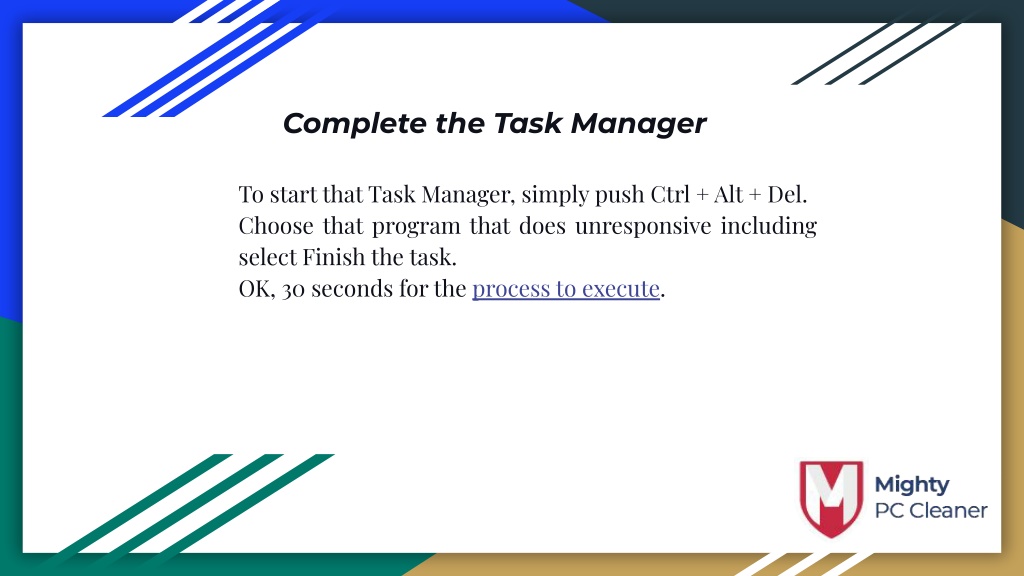 Complete the Task Manager

To start that Task Manager, simply push Ctrl + Alt + Del. Choose that program that does unresponsive including select Finish the task.
OK, 30 seconds for the process to execute.

Mighty
PC Cleaner